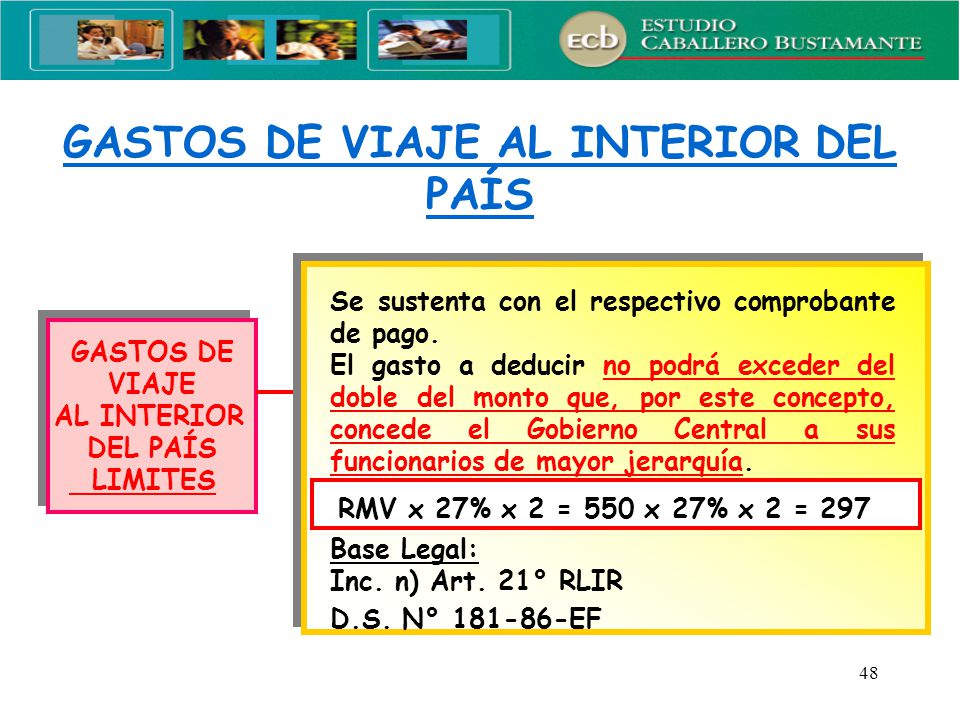 ecb ESTUDIO CABALLERO BUSTAMANTE

GASTOS DE VIAJE AL INTERIOR DEL PAÍS

GASTOS DE VIAJE AL INTERIOR DEL PAÍS LIMITES

Se sustenta con el respectivo comprobante de pago.
El gasto a deducir no podrá exceder del doble del monto que, por este concepto, concede el Gobierno Central a sus funcionarios de mayor jerarquía.

RMV x 27% x 2 = 550 x 27% x 2 = 297

Base Legal:
Inc. n) Art. 21° RLIR
D.S. N° 181-86-EF

48